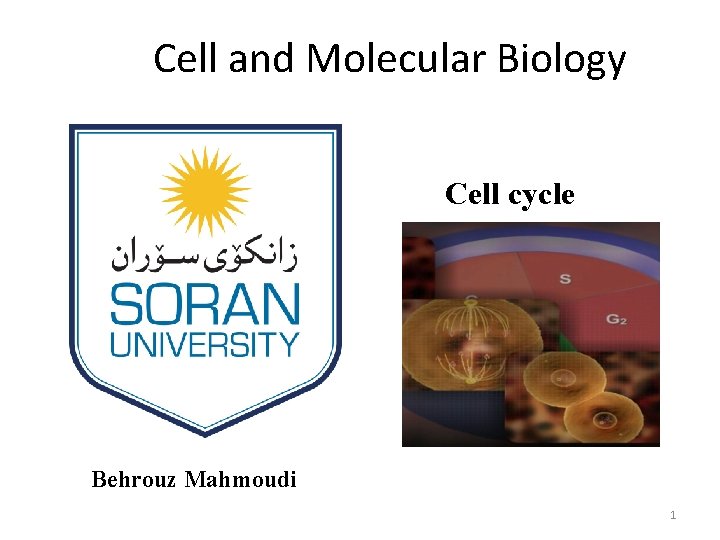 Cell and Molecular Biology

زانکۆی سۆران
SORAN
UNIVERSITY

Cell cycle

S

$G_2$

Behrouz Mahmoudi

1